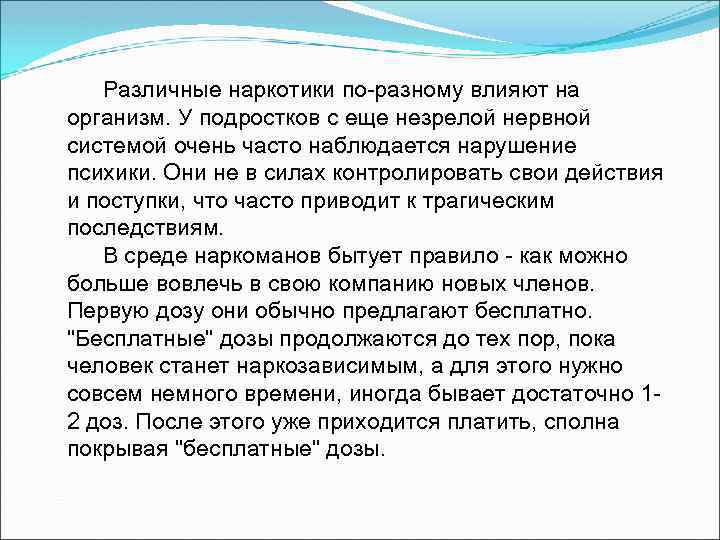 Различные наркотики по-разному влияют на организм. У подростков с еще незрелой нервной системой очень часто наблюдается нарушение психики. Они не в силах контролировать свои действия и поступки, что часто приводит к трагическим последствиям.

В среде наркоманов бытует правило - как можно больше вовлечь в свою компанию новых членов. Первую дозу они обычно предлагают бесплатно. "Бесплатные" дозы продолжаются до тех пор, пока человек станет наркозависимым, а для этого нужно совсем немного времени, иногда бывает достаточно 1-2 доз. После этого уже приходится платить, сполна покрывая "бесплатные" дозы.